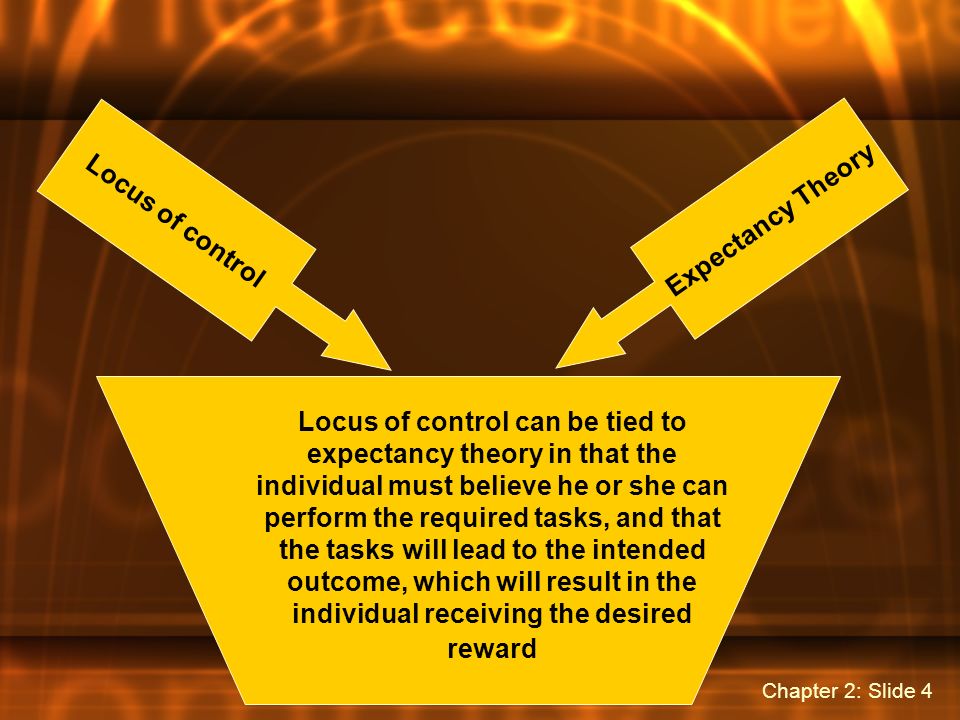 Locus of control

Expectancy Theory

Locus of control can be tied to expectancy theory in that the individual must believe he or she can perform the required tasks, and that the tasks will lead to the intended outcome, which will result in the individual receiving the desired reward

Chapter 2: Slide 4